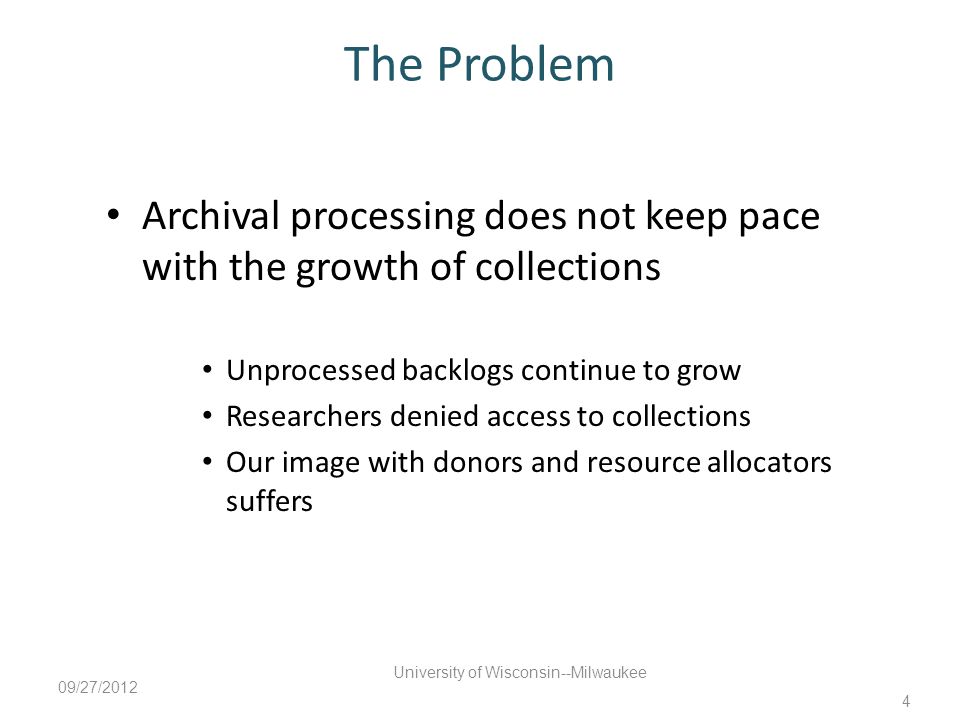 The Problem

• Archival processing does not keep pace with the growth of collections

• Unprocessed backlogs continue to grow
• Researchers denied access to collections
• Our image with donors and resource allocators suffers

09/27/2012

University of Wisconsin--Milwaukee

4